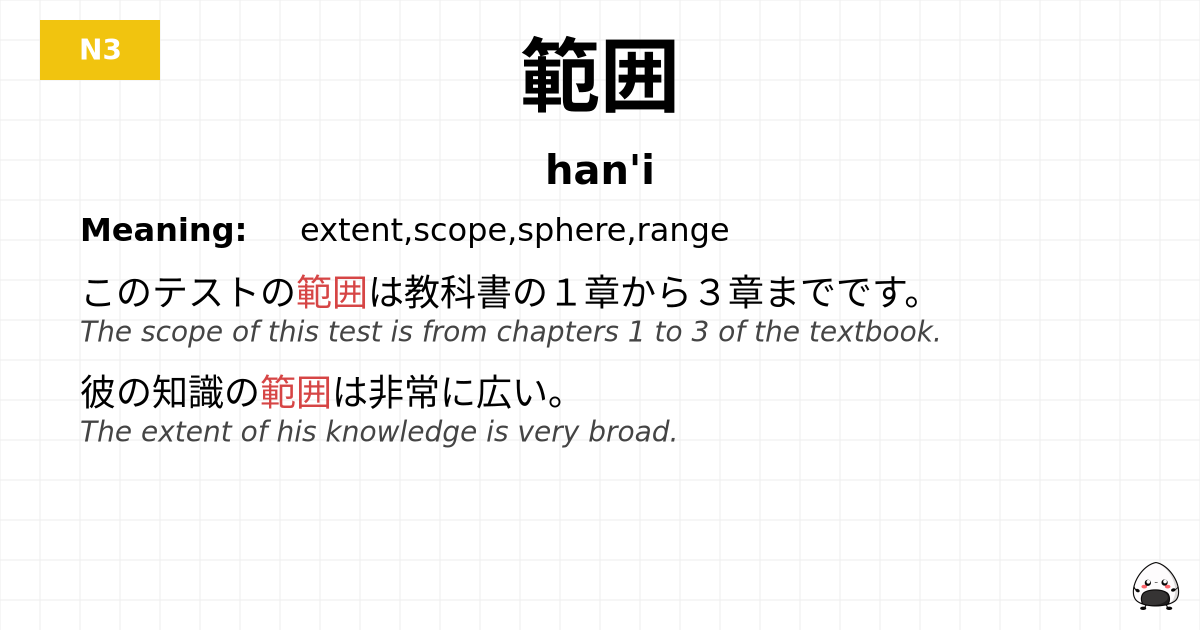 N3

範囲

han'i

Meaning: extent,scope,sphere,range

このテストの範囲は教科書の１章から３章までです。
The scope of this test is from chapters 1 to 3 of the textbook.

彼の知識の範囲は非常に広い。
The extent of his knowledge is very broad.